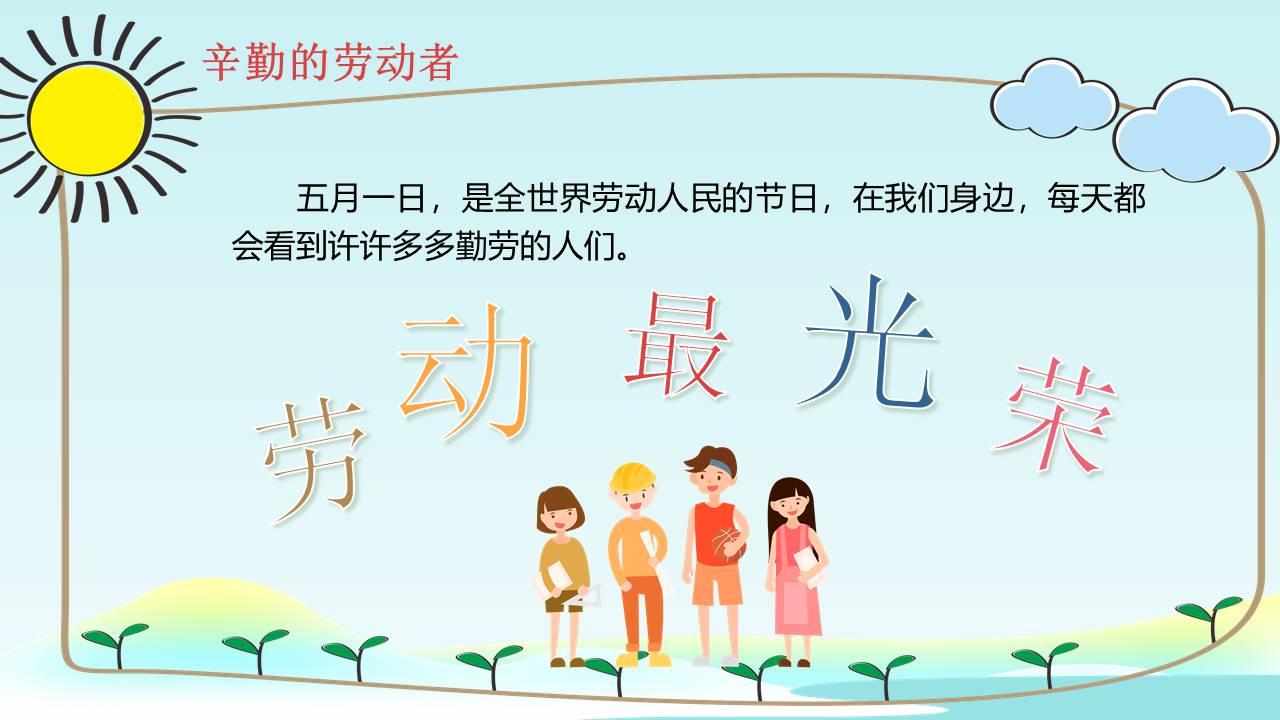 辛勤的劳动者

五月一日，是全世界劳动人民的节日，在我们身边，每天都会看到许许多多勤劳的人们。

劳动最光荣